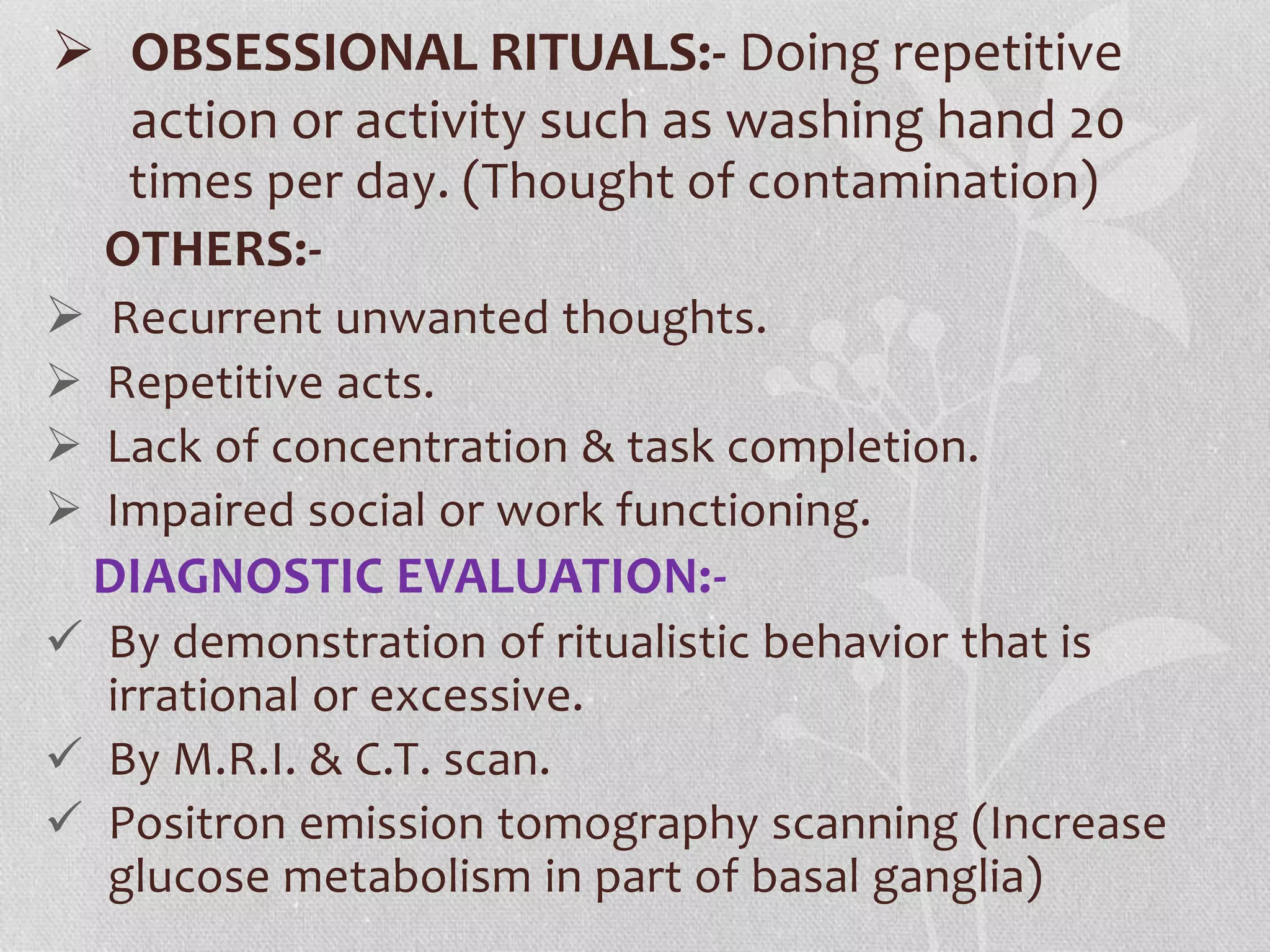 ➢ OBSESSIONAL RITUALS:- Doing repetitive action or activity such as washing hand 20 times per day. (Thought of contamination)

OTHERS:-

➢ Recurrent unwanted thoughts.

➢ Repetitive acts.

➢ Lack of concentration & task completion.

➢ Impaired social or work functioning.

DIAGNOSTIC EVALUATION:-

✓ By demonstration of ritualistic behavior that is irrational or excessive.

✓ By M.R.I. & C.T. scan.

✓ Positron emission tomography scanning (Increase glucose metabolism in part of basal ganglia)